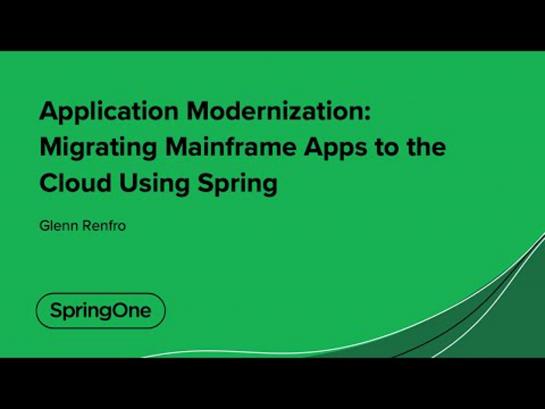 Application Modernization: Migrating Mainframe Apps to the Cloud Using Spring

Glenn Renfro

SpringOne